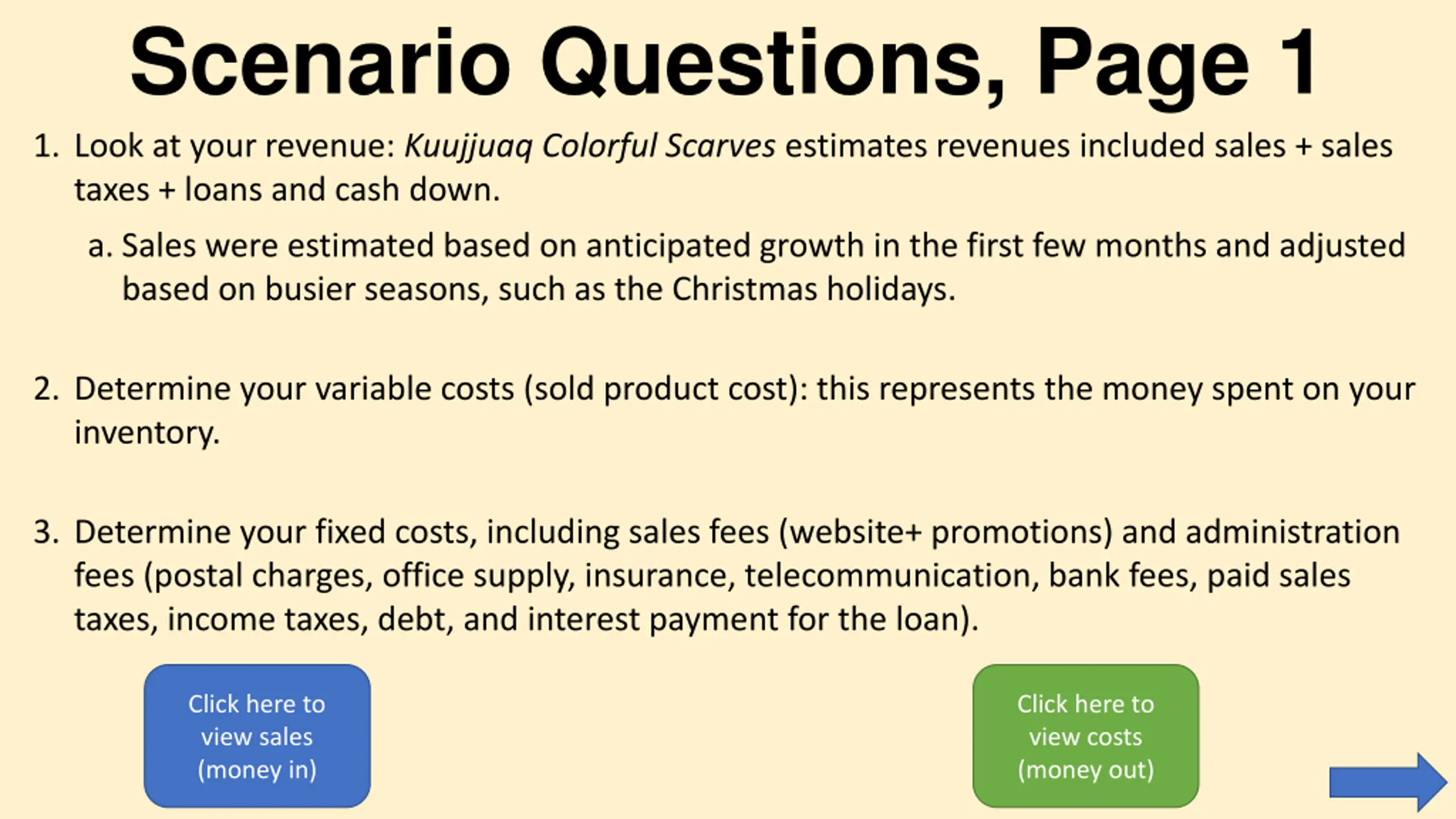 Scenario Questions, Page 1

1. Look at your revenue: Kuujjuaq Colorful Scarves estimates revenues included sales + sales taxes + loans and cash down.

a. Sales were estimated based on anticipated growth in the first few months and adjusted based on busier seasons, such as the Christmas holidays.

2. Determine your variable costs (sold product cost): this represents the money spent on your inventory.

3. Determine your fixed costs, including sales fees (website+ promotions) and administration fees (postal charges, office supply, insurance, telecommunication, bank fees, paid sales taxes, income taxes, debt, and interest payment for the loan).

Click here to view sales (money in)

Click here to view costs (money out)